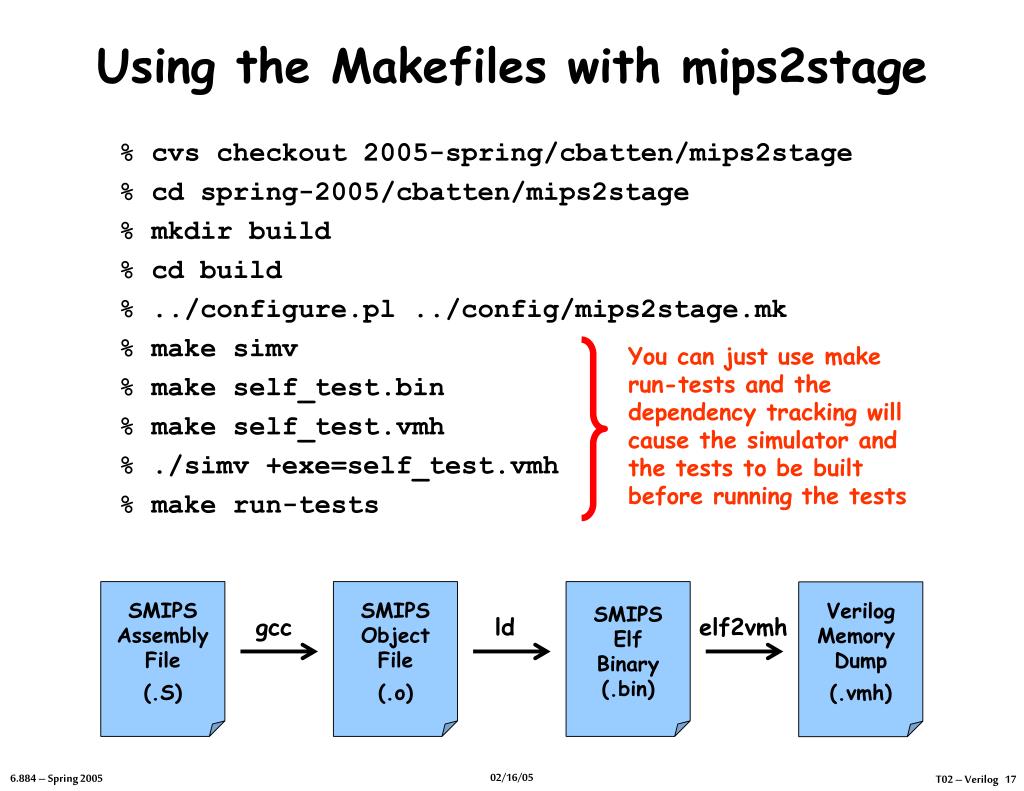 Using the Makefiles with mips2stage

% cvs checkout 2005-spring/cbatten/mips2stage
% cd spring-2005/cbatten/mips2stage
% mkdir build
% cd build
% ../configure.pl ../config/mips2stage.mk
% make simv
% make self_test.bin
% make self_test.vmh
% ./simv +exe=self_test.vmh
% make run-tests

You can just use make run-tests and the dependency tracking will cause the simulator and the tests to be built before running the tests

SMIPS Assembly File (.S)

gcc

SMIPS Object File (.o)

ld

SMIPS Elf Binary (.bin)

elf2vmh

Verilog Memory Dump (.vmh)

6.884 – Spring 2005

02/16/05

T02 – Verilog 17